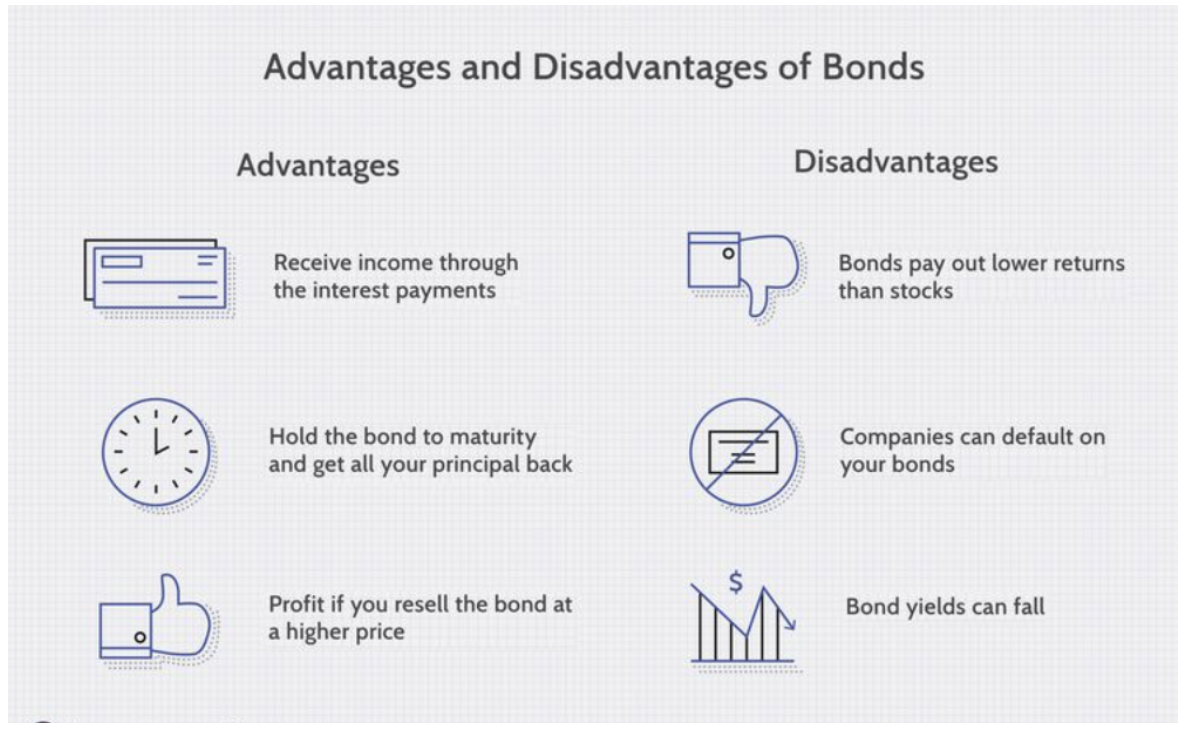 Advantages and Disadvantages of Bonds

Advantages

Receive income through the interest payments

Hold the bond to maturity and get all your principal back

Profit if you resell the bond at a higher price

Disadvantages

Bonds pay out lower returns than stocks

Companies can default on your bonds

$

Bond yields can fall